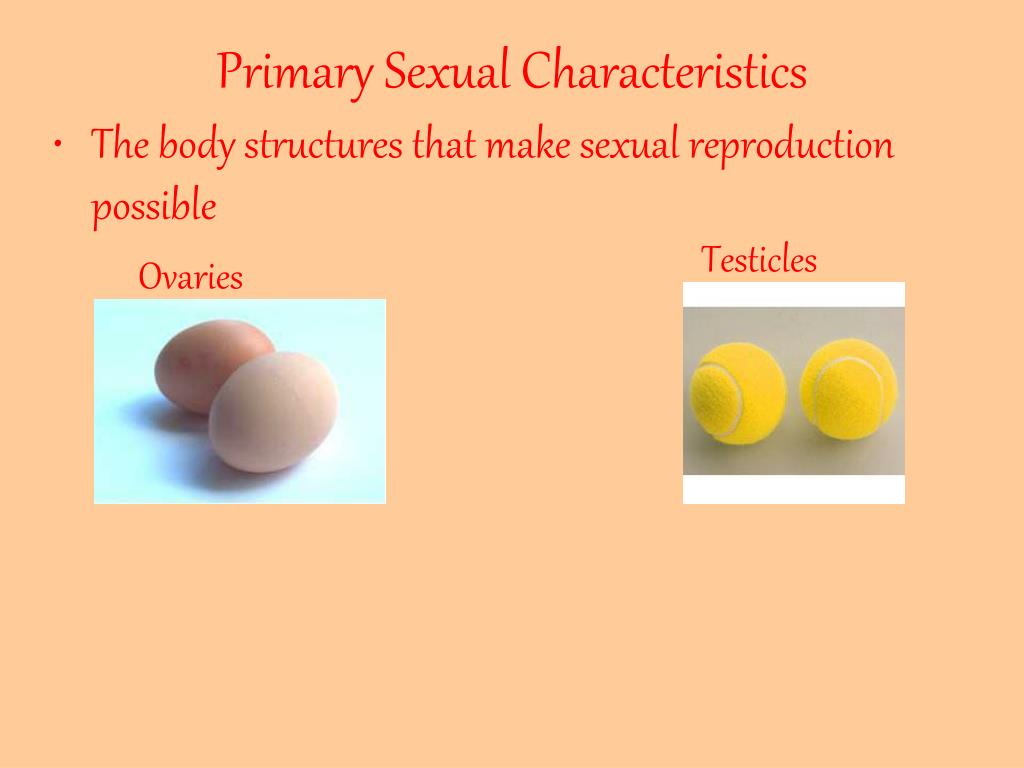 Primary Sexual Characteristics

• The body structures that make sexual reproduction possible

Ovaries

Testicles